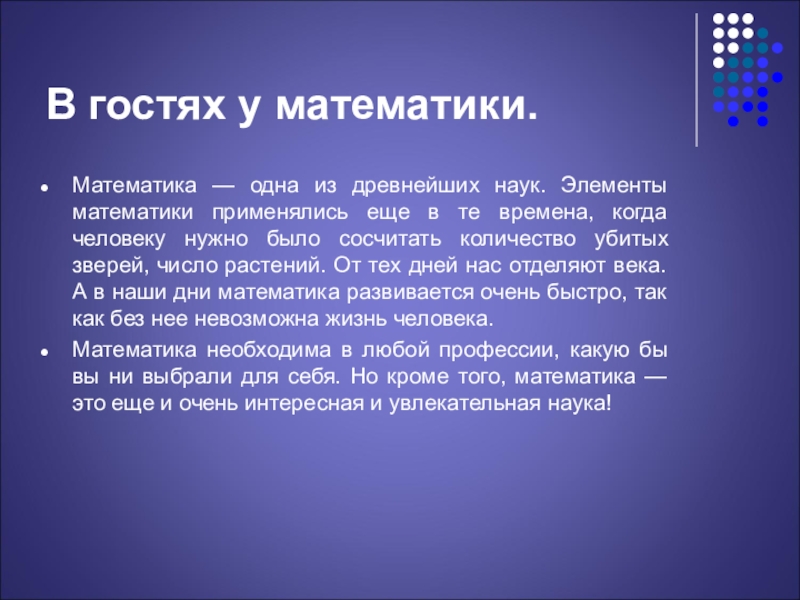 В гостях у математики.

- Математика — одна из древнейших наук. Элементы математики применялись еще в те времена, когда человеку нужно было сосчитать количество убитых зверей, число растений. От тех дней нас отделяют века. А в наши дни математика развивается очень быстро, так как без нее невозможна жизнь человека.
- Математика необходима в любой профессии, какую бы вы ни выбрали для себя. Но кроме того, математика — это еще и очень интересная и увлекательная наука!